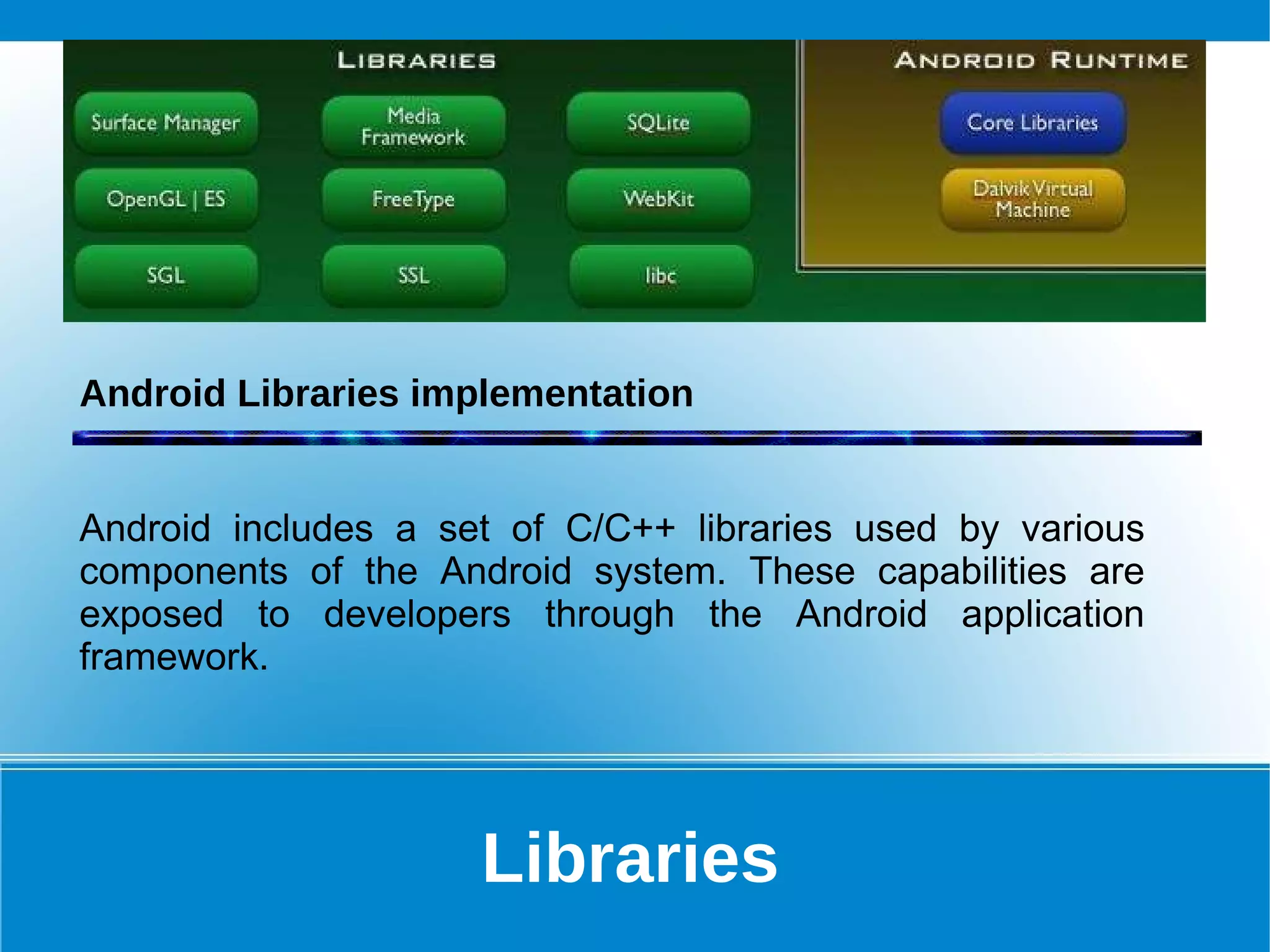 LIBRARIES

Surface Manager

Media Framework

SQLite

OpenGL | ES

FreeType

WebKit

SGL

SSL

libc

ANDROID RUNTIME

Core Libraries

Dalvik Virtual Machine

Android Libraries implementation

Android includes a set of C/C++ libraries used by various components of the Android system. These capabilities are exposed to developers through the Android application framework.

Libraries